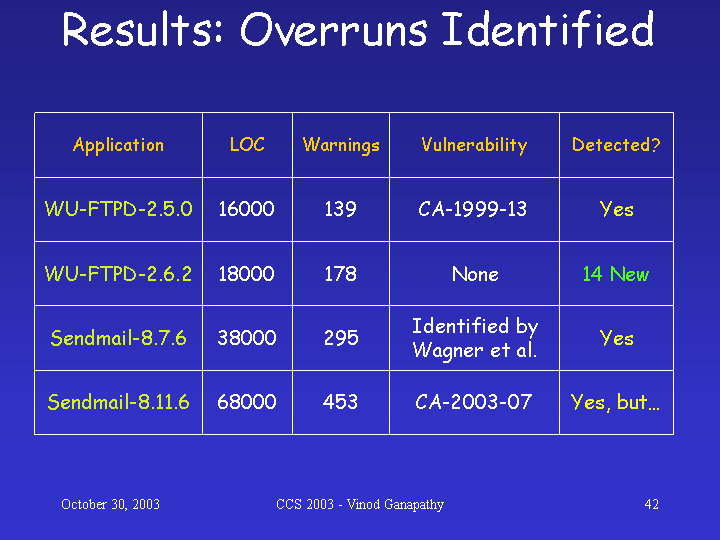 Results: Overruns Identified

| Application | LOC | Warnings | Vulnerability | Detected? |
|---|---|---|---|---|
| WU-FTPD-2.5.0 | 16000 | 139 | CA-1999-13 | Yes |
| WU-FTPD-2.6.2 | 18000 | 178 | None | 14 New |
| Sendmail-8.7.6 | 38000 | 295 | Identified by Wagner et al. | Yes |
| Sendmail-8.11.6 | 68000 | 453 | CA-2003-07 | Yes, but… |

October 30, 2003

CCS 2003 - Vinod Ganapathy

42